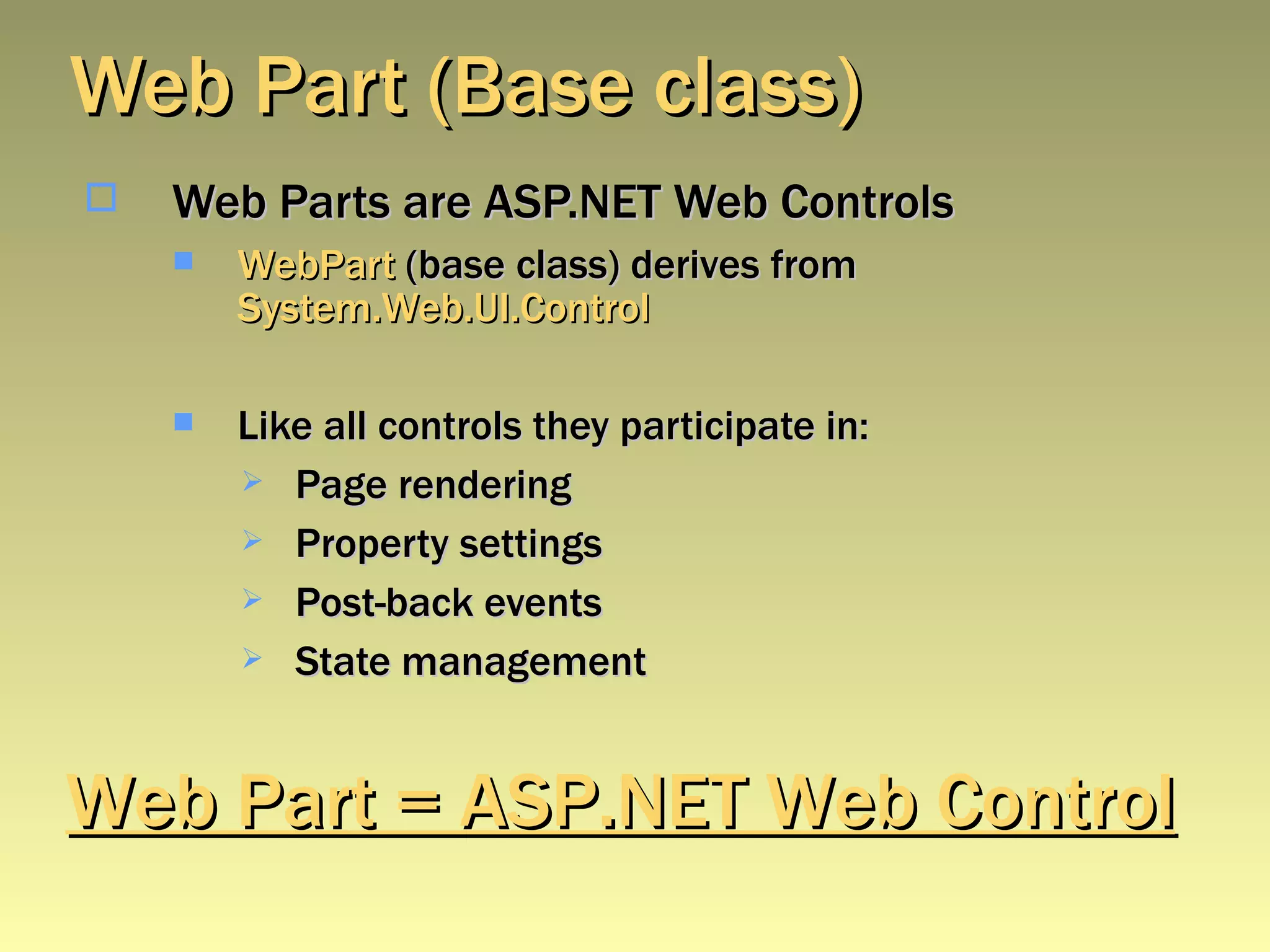 Web Part (Base class)

Web Parts are ASP.NET Web Controls

WebPart (base class) derives from System.Web.UI.Control

Like all controls they participate in:

Page rendering

Property settings

Post-back events

State management

Web Part = ASP.NET Web Control